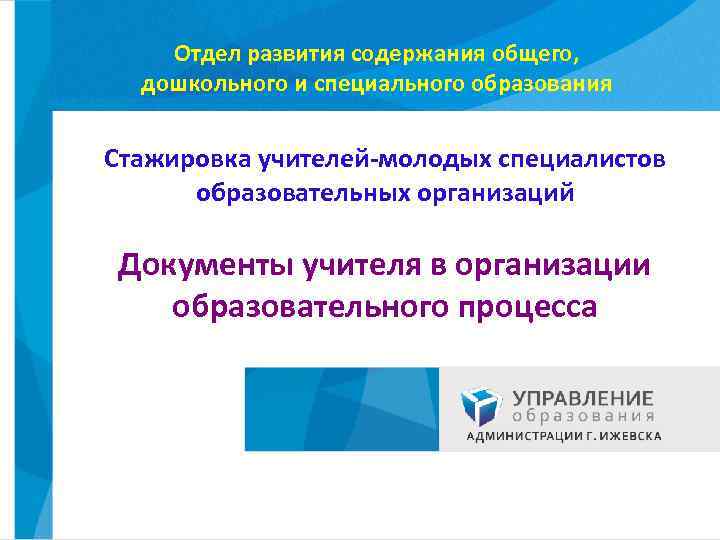 Отдел развития содержания общего, дошкольного и специального образования

Стажировка учителей-молодых специалистов образовательных организаций

Документы учителя в организации образовательного процесса

УПРАВЛЕНИЕ
образования
АДМИНИСТРАЦИИ Г. ИЖЕВСКА